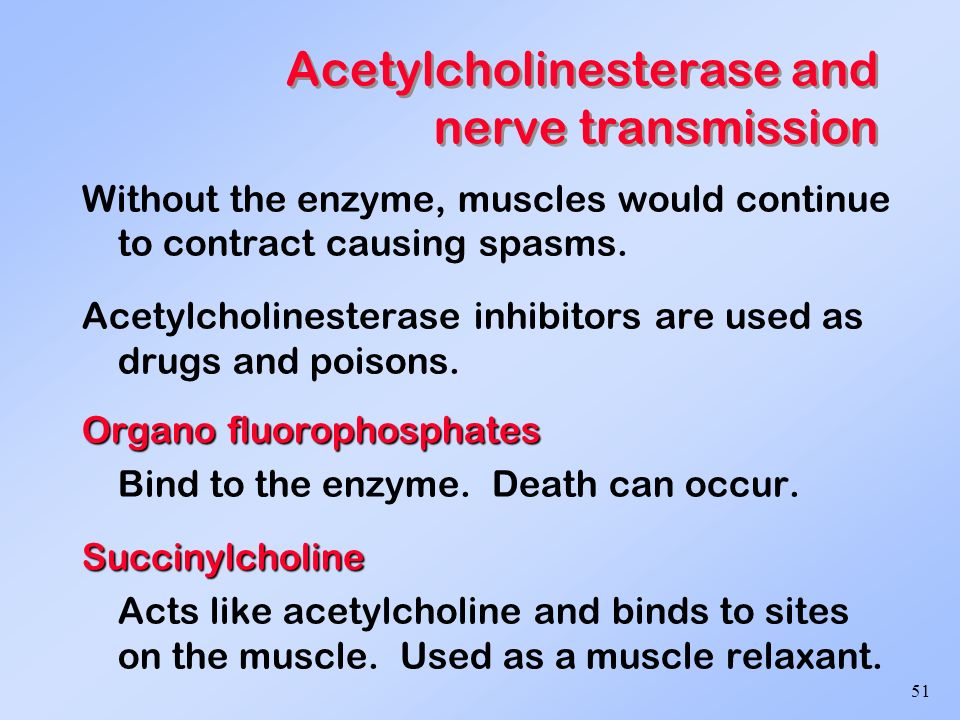 Acetylcholinesterase and nerve transmission

Without the enzyme, muscles would continue to contract causing spasms.

Acetylcholinesterase inhibitors are used as drugs and poisons.

Organo fluorophosphates

Bind to the enzyme.  Death can occur.

Succinylcholine

Acts like acetylcholine and binds to sites on the muscle.  Used as a muscle relaxant.

51